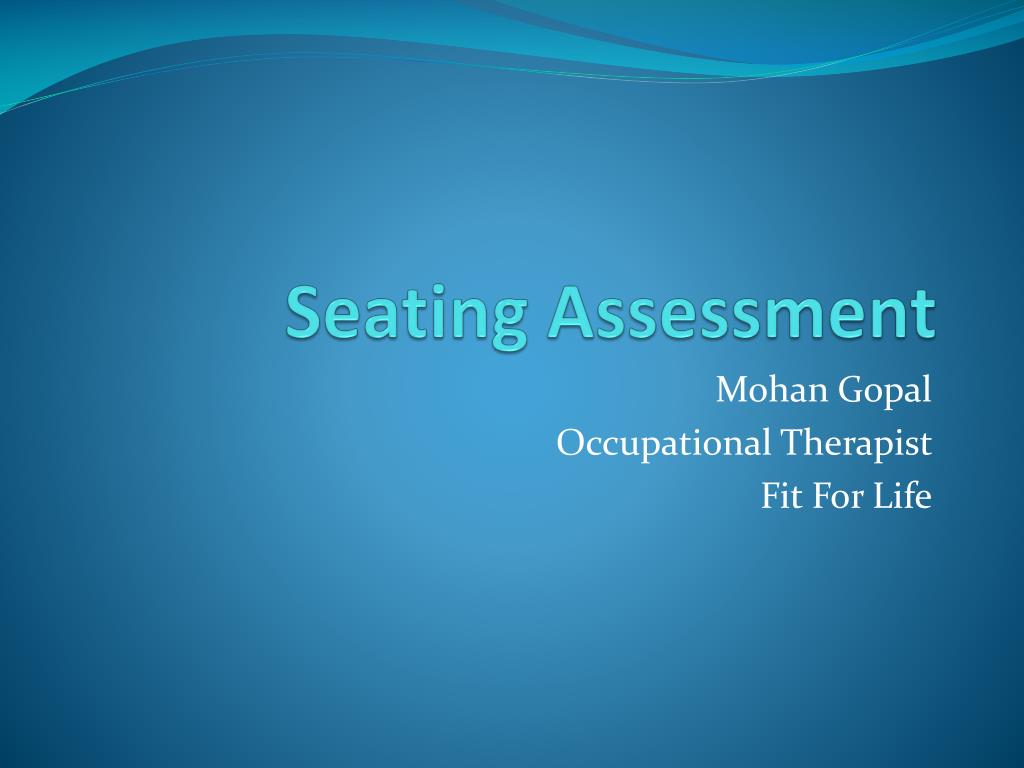 Seating Assessment

Mohan Gopal
Occupational Therapist
Fit For Life